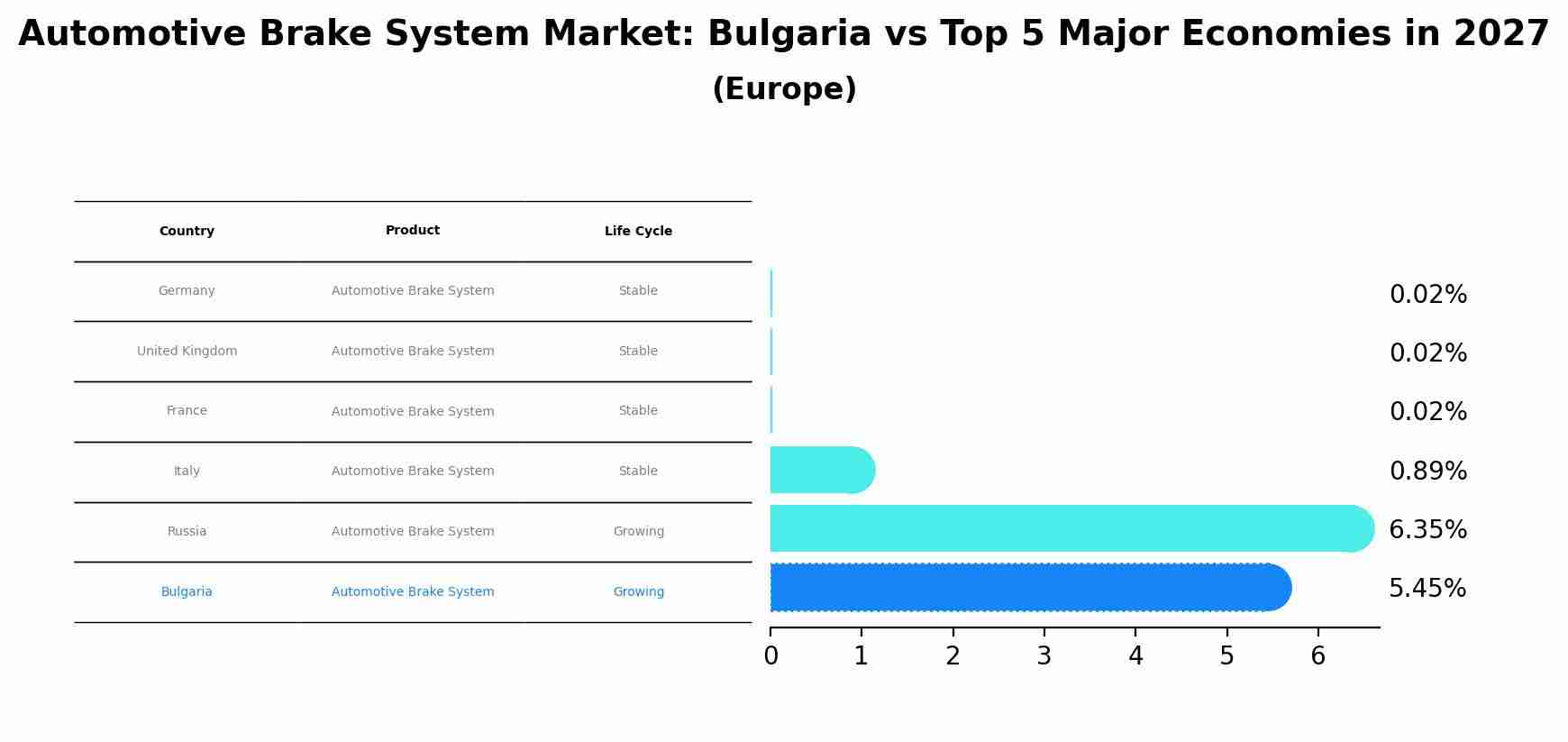 Automotive Brake System Market: Bulgaria vs Top 5 Major Economies in 2027
(Europe)

| Country | Product | Life Cycle |
|---|---|---|
| Germany | Automotive Brake System | Stable |
| United Kingdom | Automotive Brake System | Stable |
| France | Automotive Brake System | Stable |
| Italy | Automotive Brake System | Stable |
| Russia | Automotive Brake System | Growing |
| Bulgaria | Automotive Brake System | Growing |

0.02%
0.02%
0.02%
0.89%
6.35%
5.45%

0 1 2 3 4 5 6